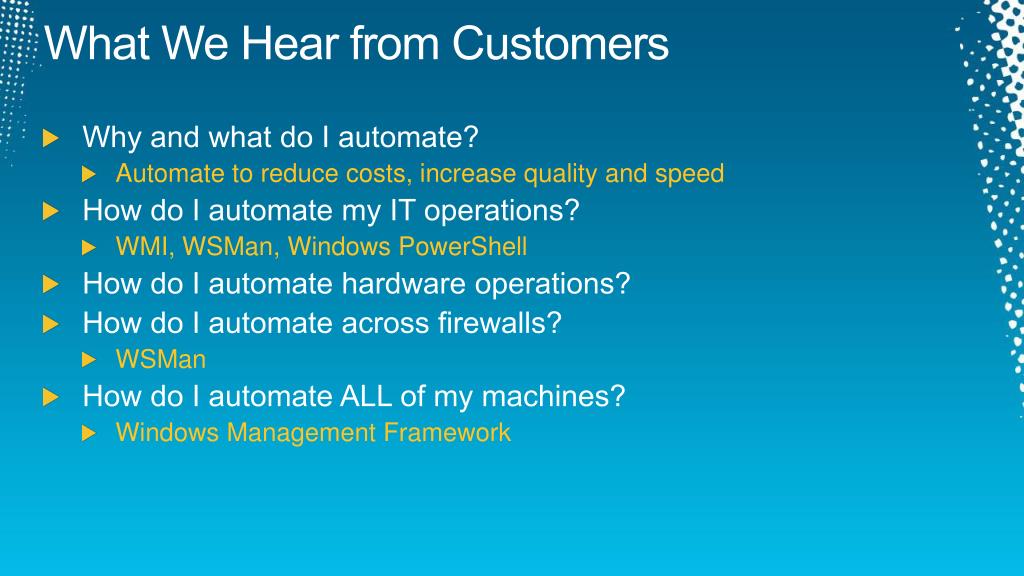 What We Hear from Customers

Why and what do I automate?
Automate to reduce costs, increase quality and speed
How do I automate my IT operations?
WMI, WSMan, Windows PowerShell
How do I automate hardware operations?
How do I automate across firewalls?
WSMan
How do I automate ALL of my machines?
Windows Management Framework